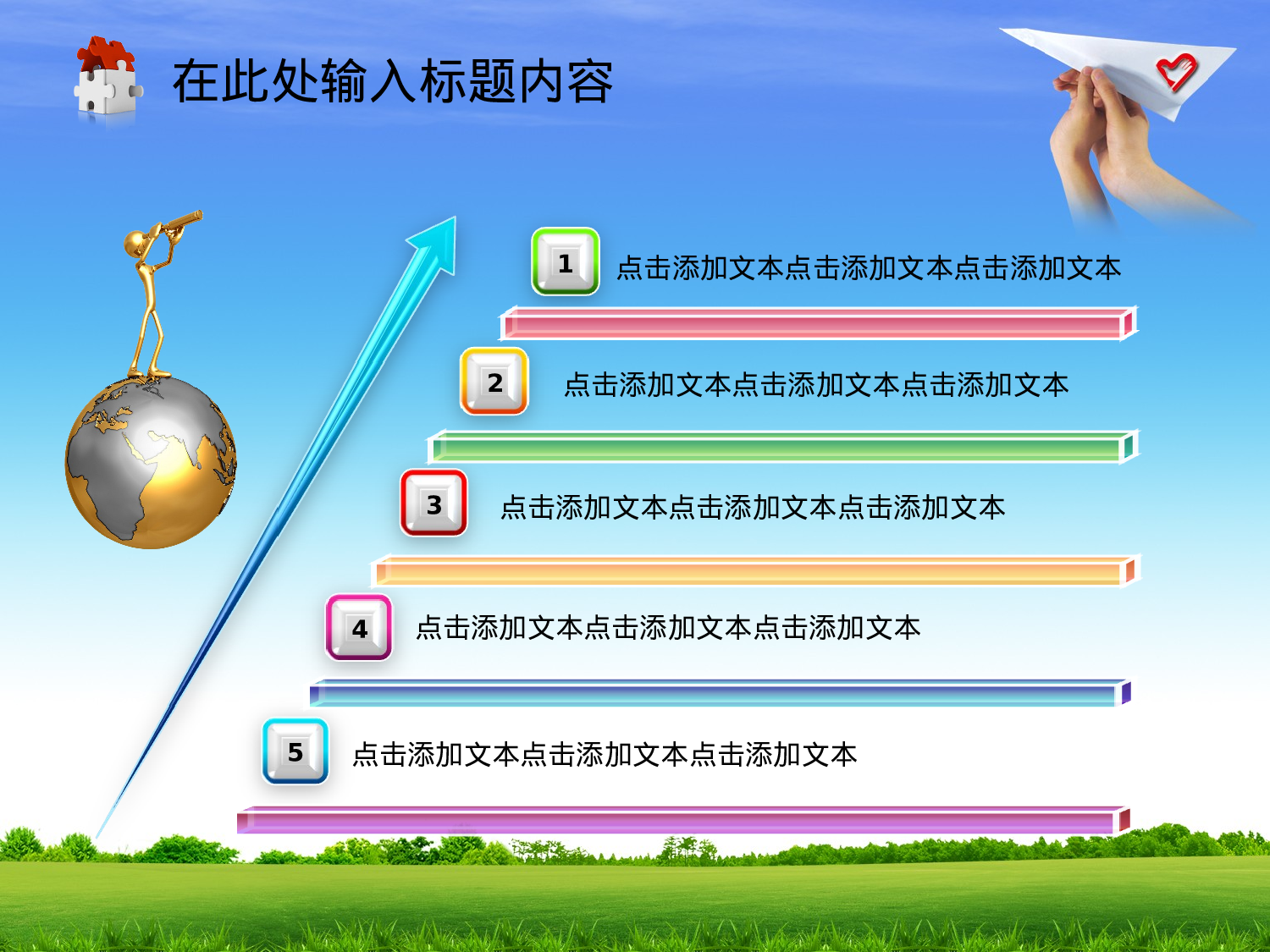 在此处输入标题内容

1 点击添加文本点击添加文本点击添加文本

2 点击添加文本点击添加文本点击添加文本

3 点击添加文本点击添加文本点击添加文本

4 点击添加文本点击添加文本点击添加文本

5 点击添加文本点击添加文本点击添加文本